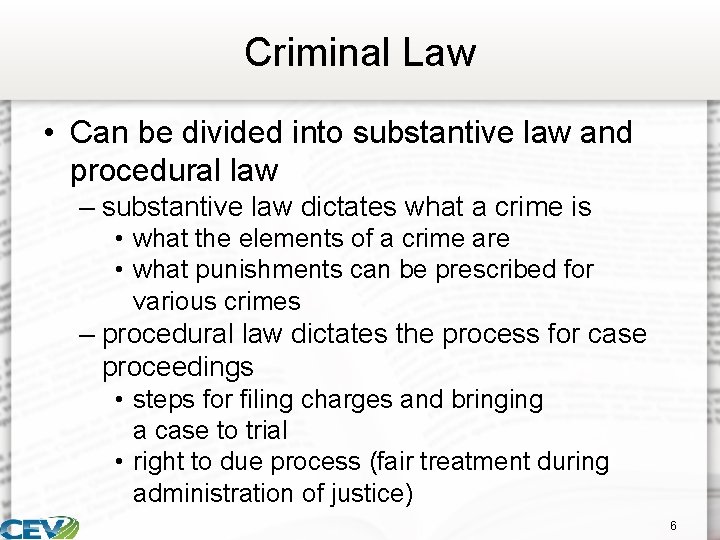 Criminal Law

• Can be divided into substantive law and procedural law
– substantive law dictates what a crime is
• what the elements of a crime are
• what punishments can be prescribed for various crimes
– procedural law dictates the process for case proceedings
• steps for filing charges and bringing a case to trial
• right to due process (fair treatment during administration of justice)

CEV

6